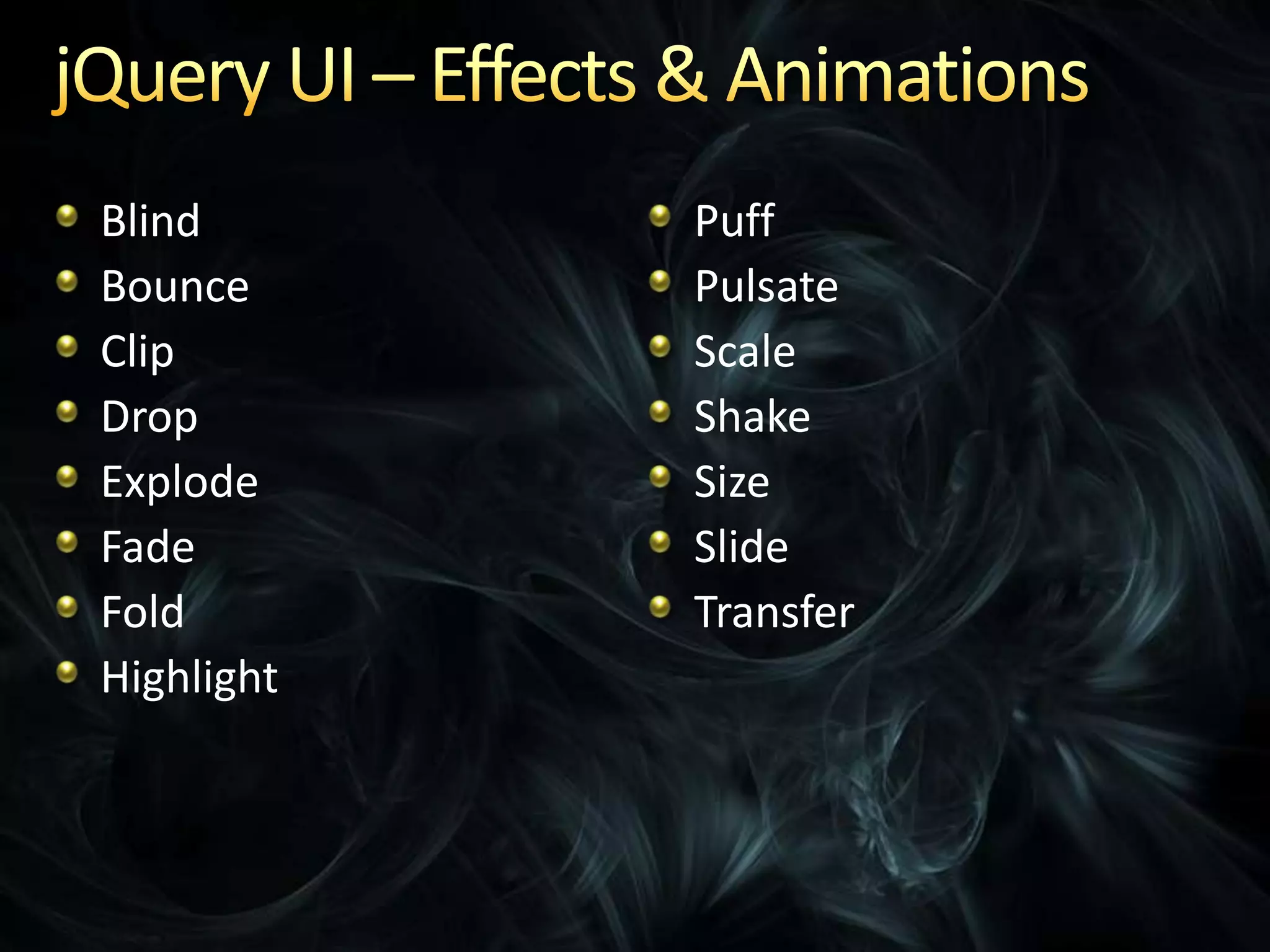 jQuery UI – Effects & Animations

- Blind
- Bounce
- Clip
- Drop
- Explode
- Fade
- Fold
- Highlight

- Puff
- Pulsate
- Scale
- Shake
- Size
- Slide
- Transfer